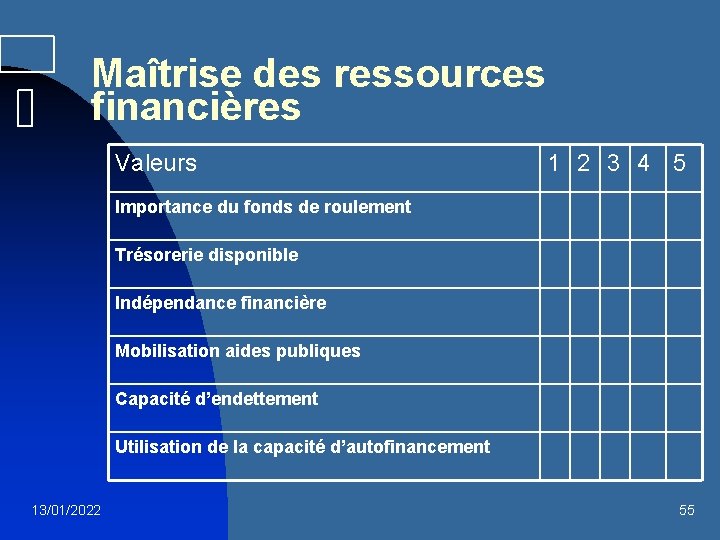 Maîtrise des ressources financières

| Valeurs | 1 | 2 | 3 | 4 | 5 |
|---|---|---|---|---|---|
| Importance du fonds de roulement | | | | | |
| Trésorerie disponible | | | | | |
| Indépendance financière | | | | | |
| Mobilisation aides publiques | | | | | |
| Capacité d’endettement | | | | | |
| Utilisation de la capacité d’autofinancement | | | | | |

13/01/2022

55